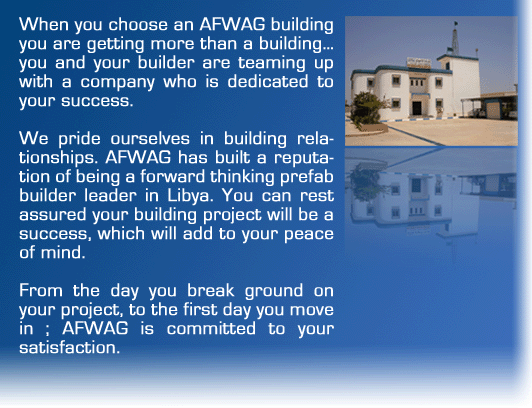 When you choose an AFWAG building you are getting more than a building... you and your builder are teaming up with a company who is dedicated to your success.

We pride ourselves in building relationships. AFWAG has built a reputation of being a forward thinking prefab builder leader in Libya. You can rest assured your building project will be a success, which will add to your peace of mind.

From the day you break ground on your project, to the first day you move in ; AFWAG is committed to your satisfaction.